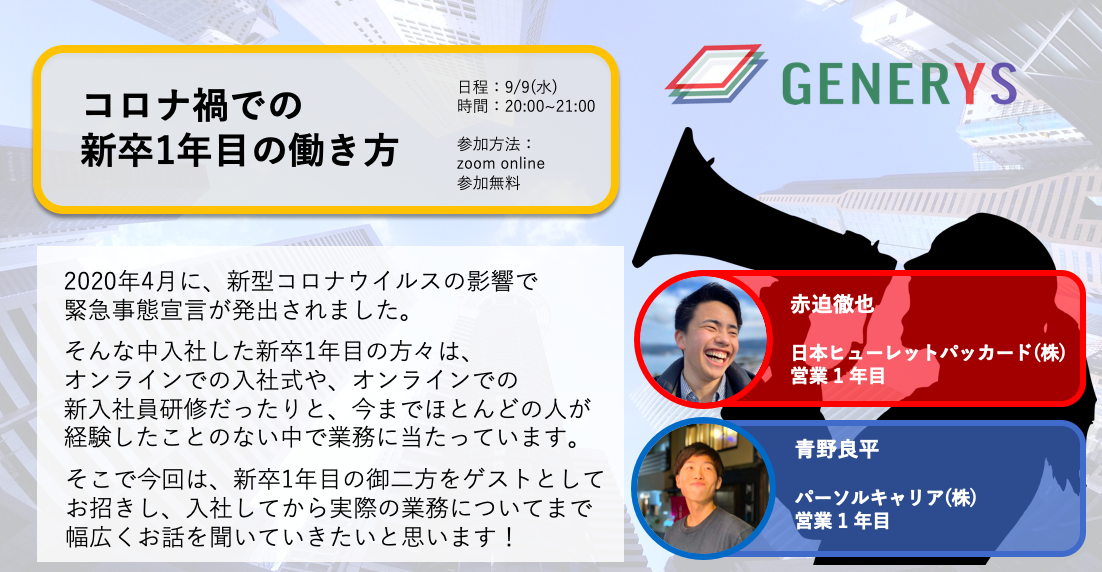 コロナ禍での
新卒1年目の働き方

日程：9/9(水)
時間：20:00~21:00

参加方法：
zoom online
参加無料

GENERYS

2020年4月に、新型コロナウイルスの影響で緊急事態宣言が発出されました。

そんな中入社した新卒1年目の方々は、オンラインでの入社式や、オンラインでの新入社員研修だったりと、今までほとんどの人が経験したことのない中で業務に当たっています。

そこで今回は、新卒1年目の御二方をゲストとしてお招きし、入社してから実際の業務についてまで幅広くお話を聞いていきたいと思います！

赤迫徹也

日本ヒューレットパッカード(株)
営業１年目

青野良平

パーソルキャリア(株)
営業１年目